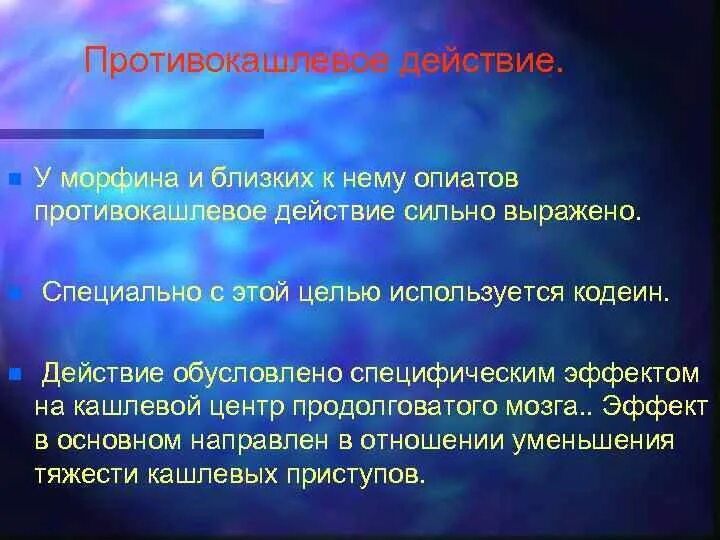 Противокашлевое действие.

У морфина и близких к нему опиатов противокашлевое действие сильно выражено.

Специально с этой целью используется кодеин.

Действие обусловлено специфическим эффектом на кашлевой центр продолговатого мозга.. Эффект в основном направлен в отношении уменьшения тяжести кашлевых приступов.